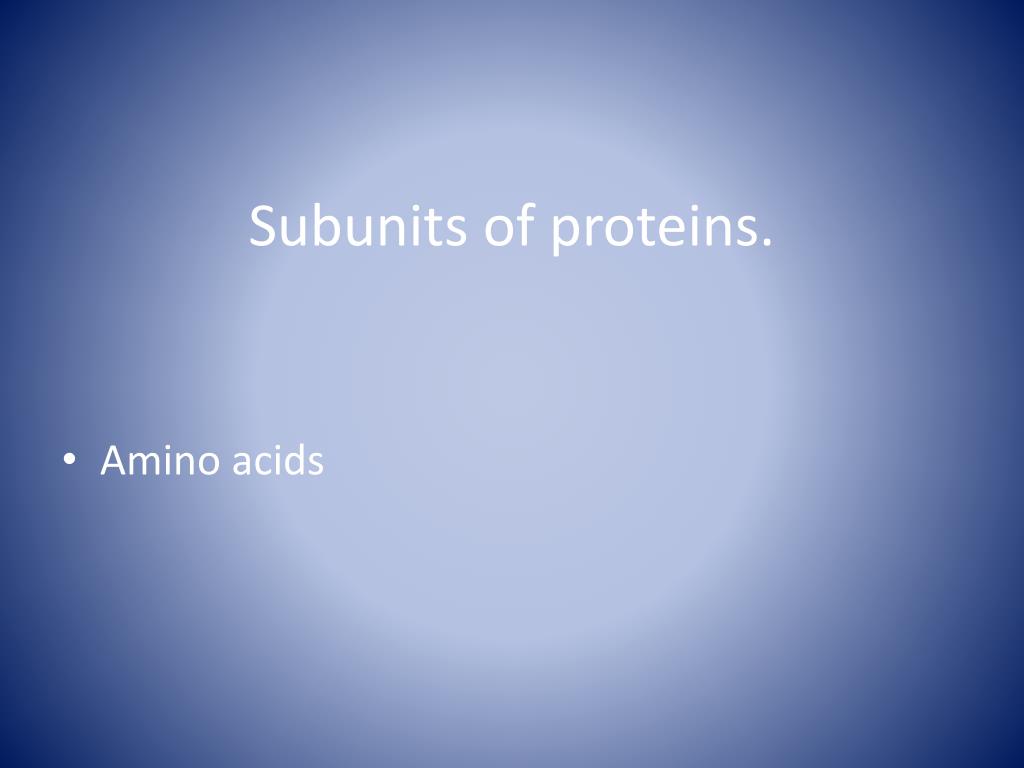 Subunits of proteins.

• Amino acids